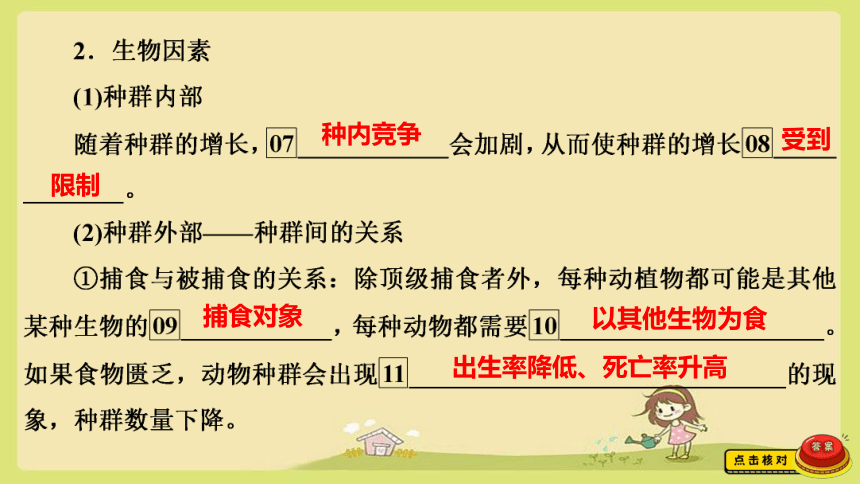 2．生物因素

(1)种群内部

随着种群的增长，07 种内竞争 会加剧，从而使种群的增长 08 受到限制。

(2)种群外部——种群间的关系

①捕食与被捕食的关系：除顶级捕食者外，每种动植物都可能是其他某种生物的 09 捕食对象，每种动物都需要 10 以其他生物为食。如果食物匮乏，动物种群会出现 11 出生率降低、死亡率升高 的现象，种群数量下降。

点击核对

答案